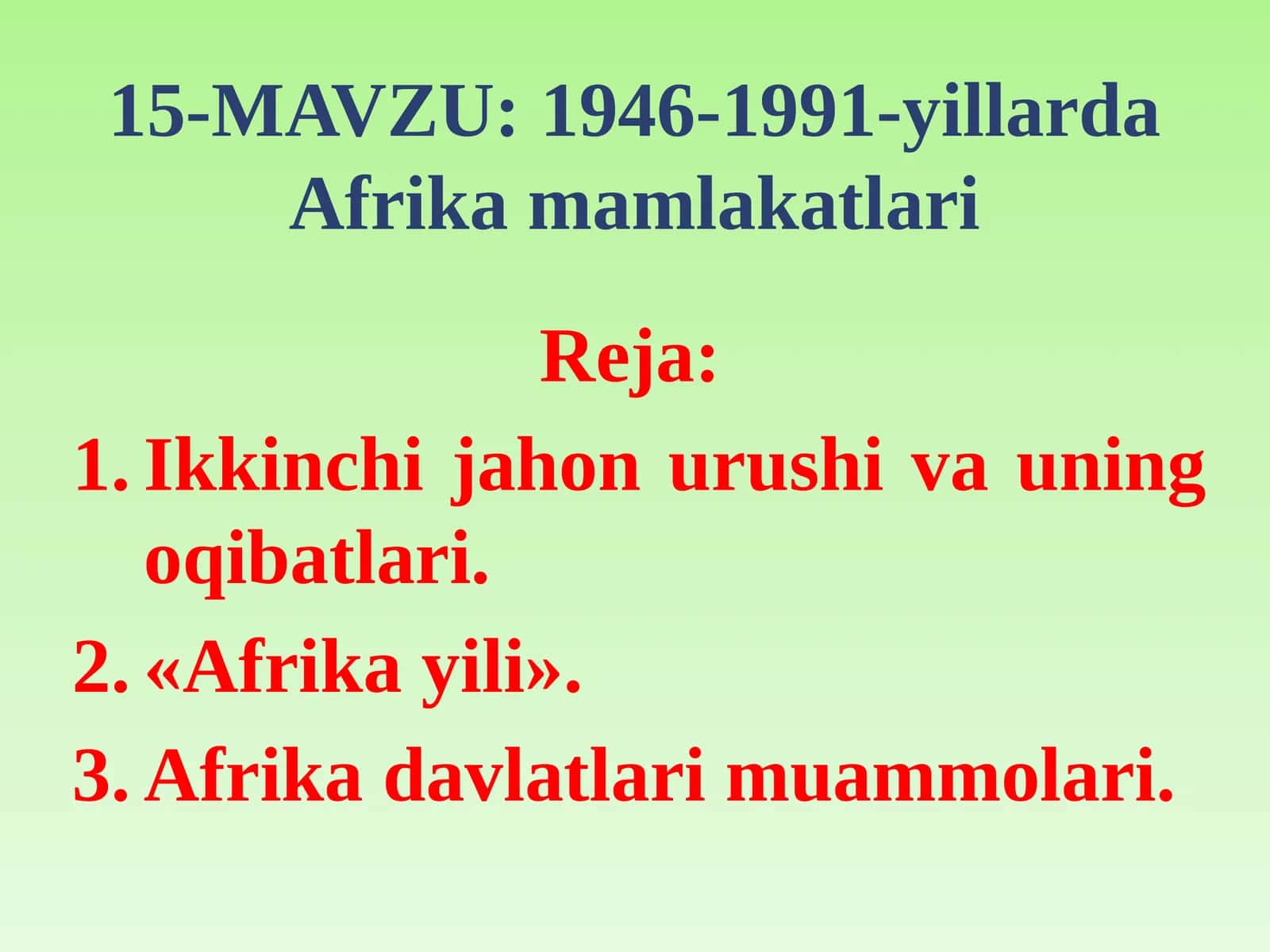 15-MAVZU: 1946-1991-yillarda Afrika mamlakatlari

Reja:

1. Ikkinchi jahon urushi va uning oqibatlari.
2. «Afrika yili».
3. Afrika davlatlari muammolari.